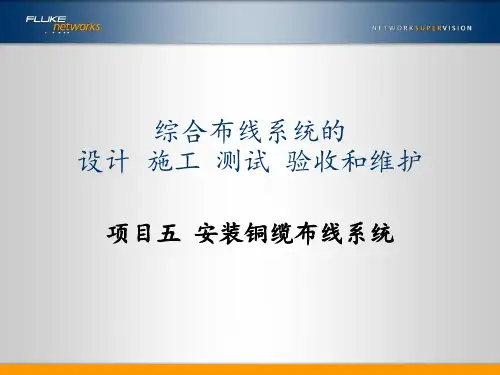 FLUKE networks.

NETWORKSUPERVISION

综合布线系统的
设计 施工 测试 验收和维护

项目五 安装铜缆布线系统